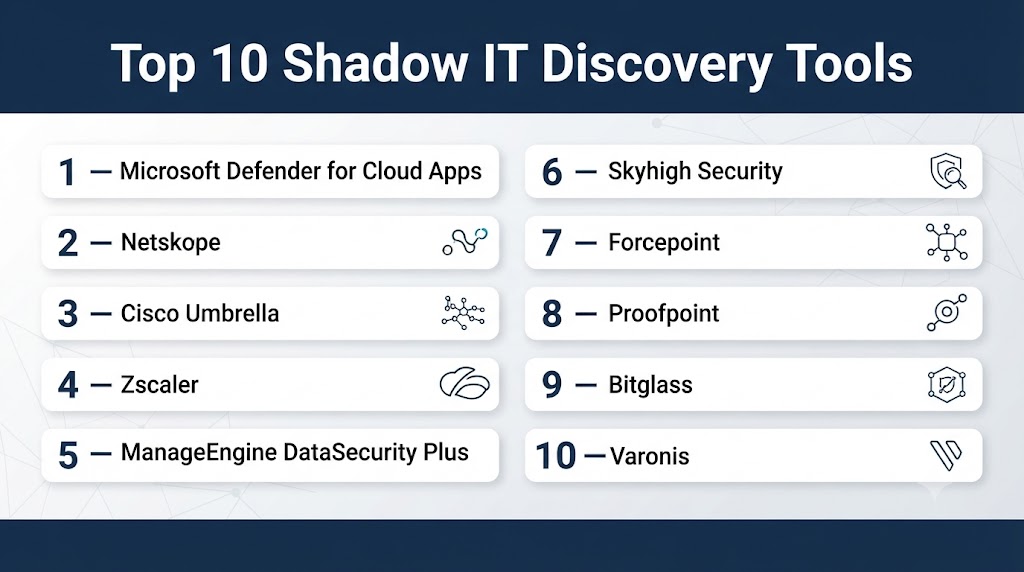 Top 10 Shadow IT Discovery Tools

1 — Microsoft Defender for Cloud Apps

2 — Netskope

3 — Cisco Umbrella

4 — Zscaler

5 — ManageEngine DataSecurity Plus

6 — Skyhigh Security

7 — Forcepoint

8 — Proofpoint

9 — Bitglass

10 — Varonis